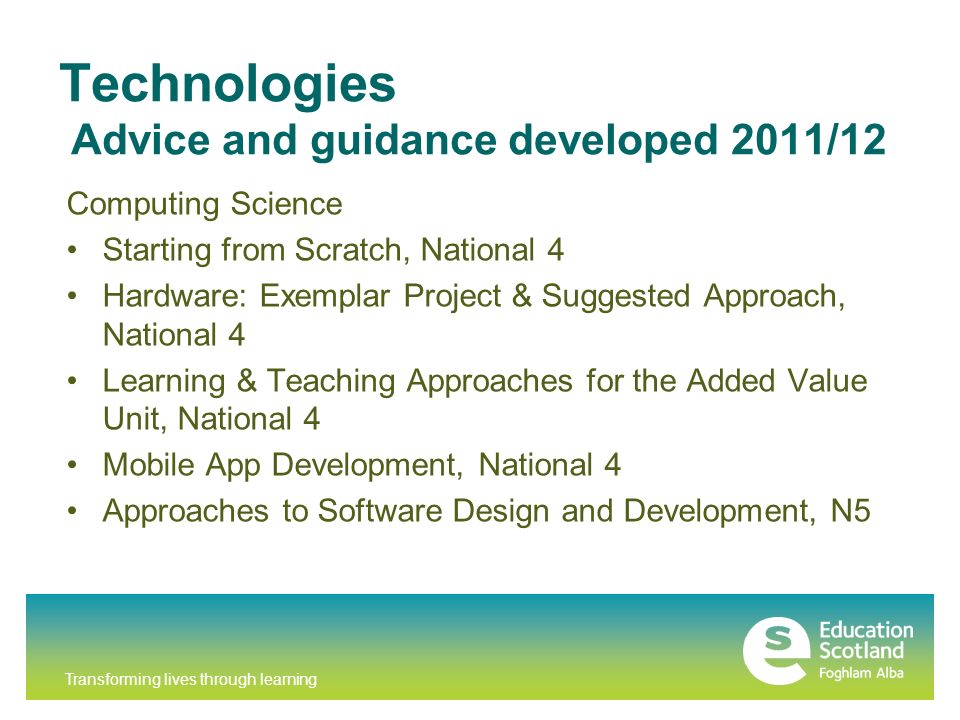 Technologies
Advice and guidance developed 2011/12

Computing Science

• Starting from Scratch, National 4
• Hardware: Exemplar Project & Suggested Approach, National 4
• Learning & Teaching Approaches for the Added Value Unit, National 4
• Mobile App Development, National 4
• Approaches to Software Design and Development, N5

Transforming lives through learning

Education Scotland
Foghlam Alba